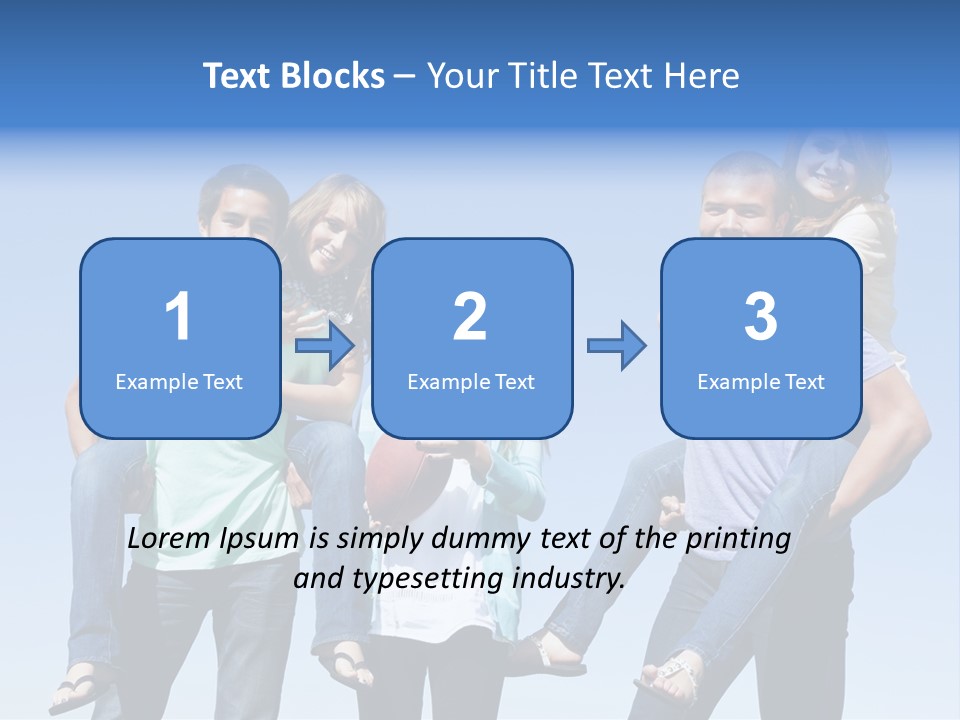 Text Blocks – Your Title Text Here

1
Example Text

2
Example Text

3
Example Text

Lorem Ipsum is simply dummy text of the printing and typesetting industry.